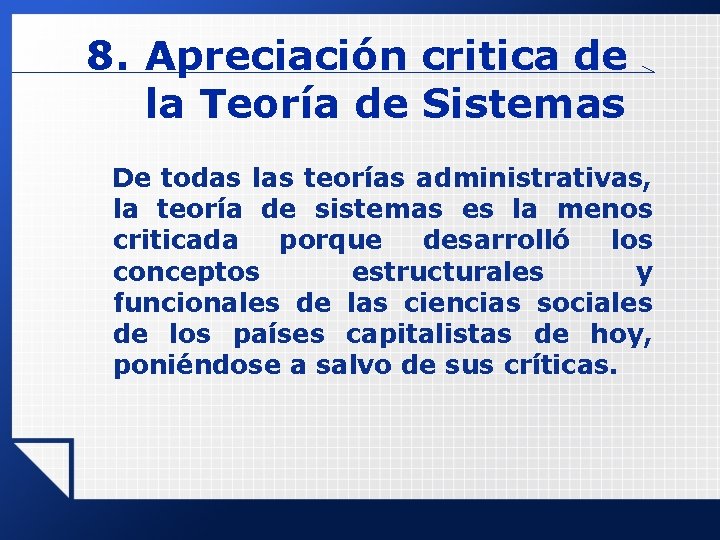 8. Apreciación critica de la Teoría de Sistemas

De todas las teorías administrativas, la teoría de sistemas es la menos criticada porque desarrolló los conceptos estructurales y funcionales de las ciencias sociales de los países capitalistas de hoy, poniéndose a salvo de sus críticas.